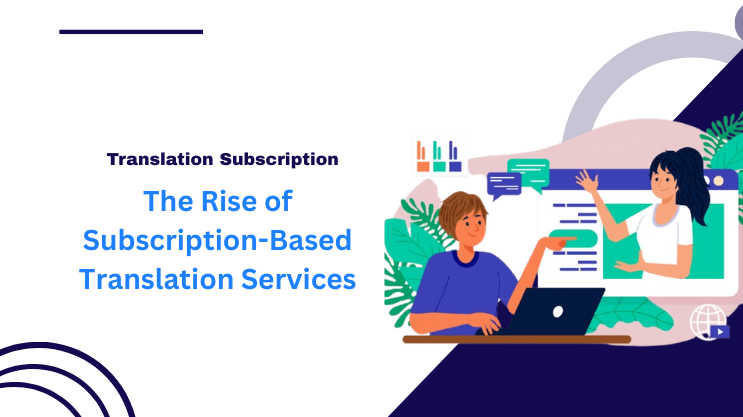 Translation Subscription

The Rise of Subscription-Based Translation Services